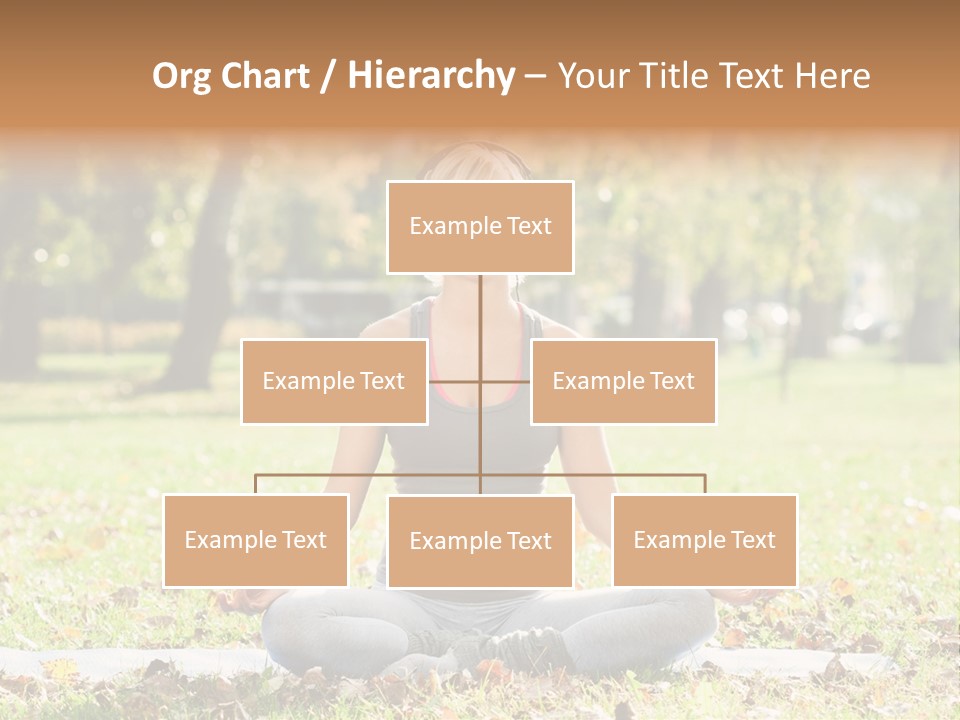 Org Chart / Hierarchy – Your Title Text Here

Example Text

Example Text

Example Text

Example Text

Example Text

Example Text